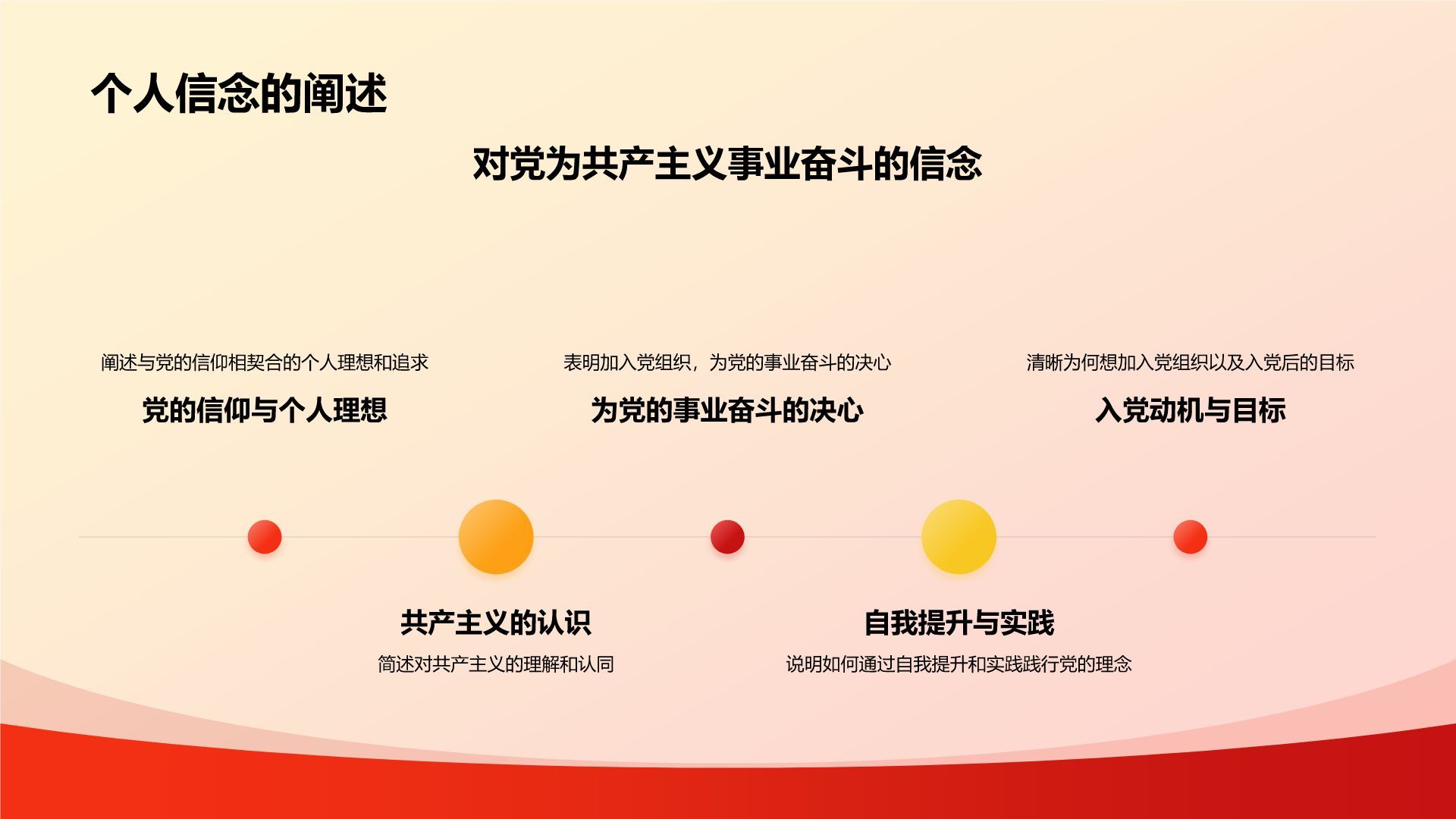 个人信念的阐述

对党为共产主义事业奋斗的信念

阐述与党的信仰相契合的个人理想和追求

党的信仰与个人理想

表明加入党组织，为党的事业奋斗的决心

为党的事业奋斗的决心

清晰为何想加入党组织以及入党后的目标

入党动机与目标

共产主义的认识

简述对共产主义的理解和认同

自我提升与实践

说明如何通过自我提升和实践践行党的理念